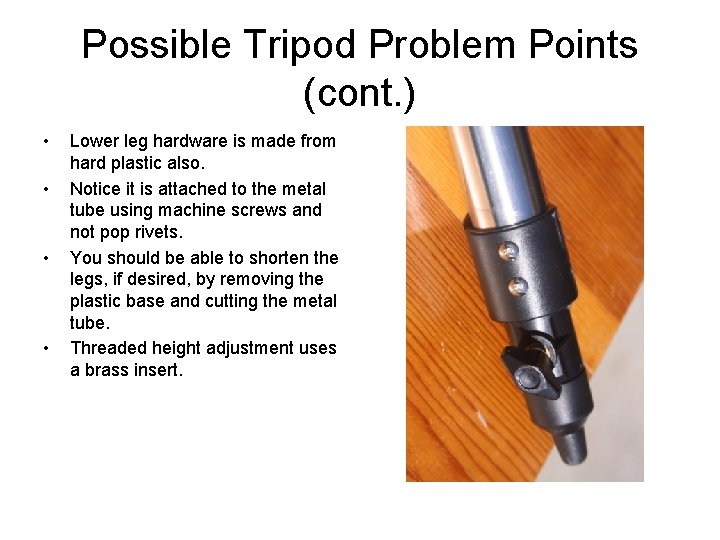 Possible Tripod Problem Points (cont.)

• Lower leg hardware is made from hard plastic also.
• Notice it is attached to the metal tube using machine screws and not pop rivets.
• You should be able to shorten the legs, if desired, by removing the plastic base and cutting the metal tube.
• Threaded height adjustment uses a brass insert.